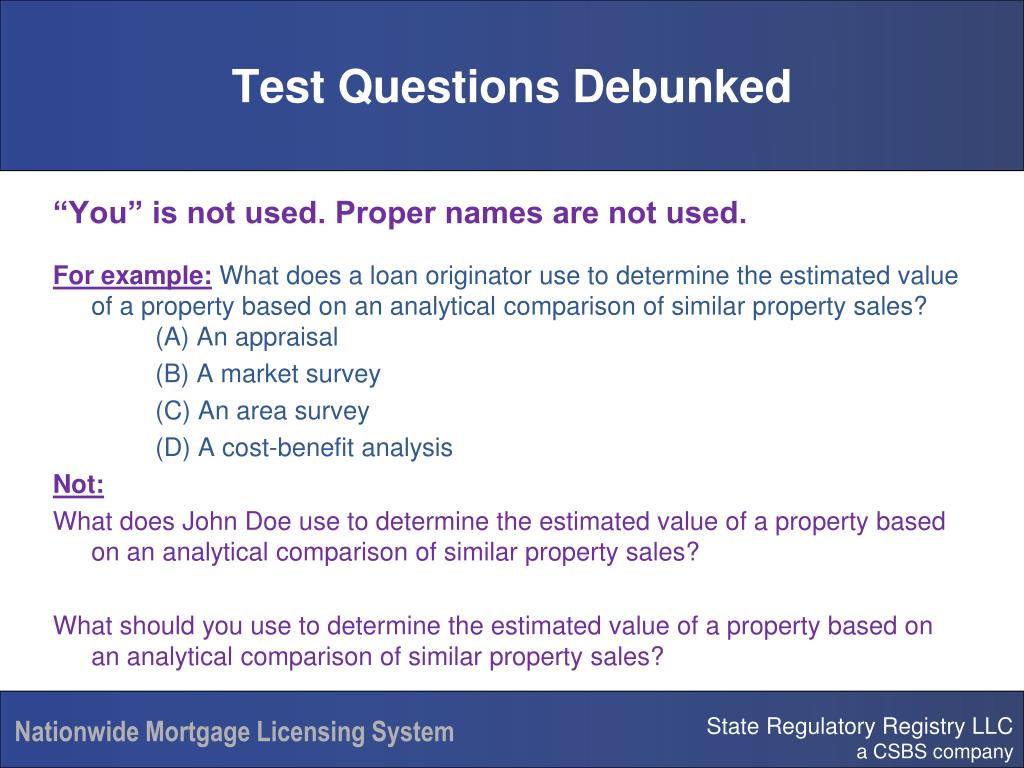 Test Questions Debunked

“You” is not used. Proper names are not used.

For example: What does a loan originator use to determine the estimated value of a property based on an analytical comparison of similar property sales?
(A) An appraisal
(B) A market survey
(C) An area survey
(D) A cost-benefit analysis

Not:
What does John Doe use to determine the estimated value of a property based on an analytical comparison of similar property sales?

What should you use to determine the estimated value of a property based on an analytical comparison of similar property sales?

Nationwide Mortgage Licensing System

State Regulatory Registry LLC
a CSBS company